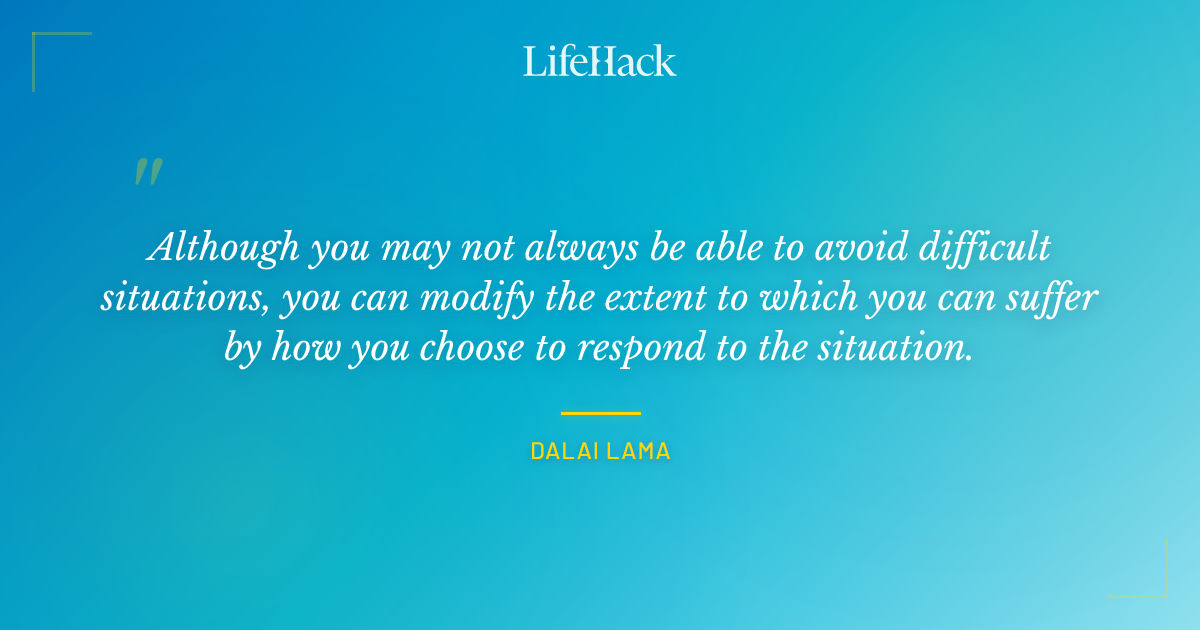 LifeHack

"

Although you may not always be able to avoid difficult situations, you can modify the extent to which you can suffer by how you choose to respond to the situation.

DALAI LAMA